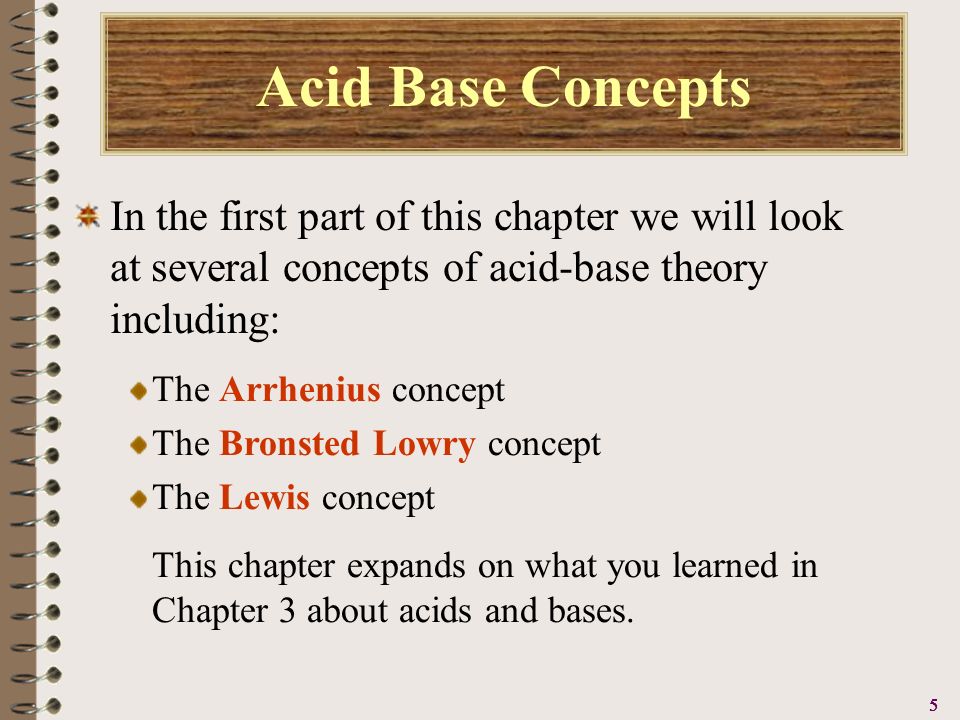 Acid Base Concepts

In the first part of this chapter we will look at several concepts of acid-base theory including:

The Arrhenius concept

The Bronsted Lowry concept

The Lewis concept

This chapter expands on what you learned in Chapter 3 about acids and bases.

5